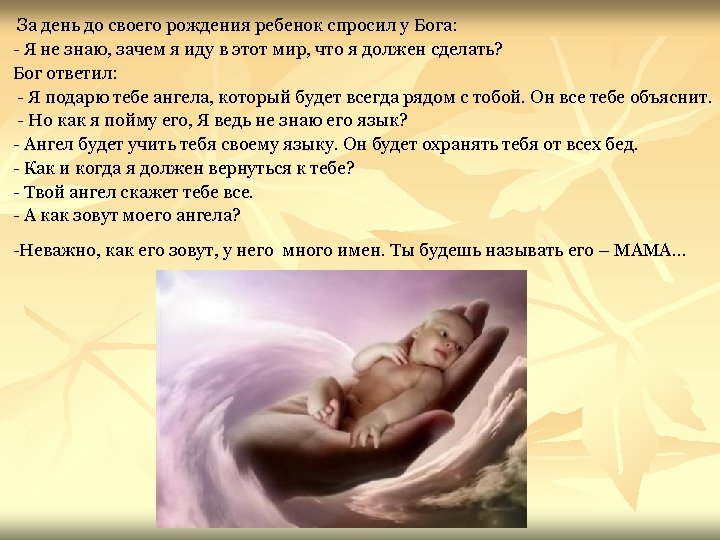 За день до своего рождения ребенок спросил у Бога:
- Я не знаю, зачем я иду в этот мир, что я должен сделать?
Бог ответил:
- Я подарю тебе ангела, который будет всегда рядом с тобой. Он все тебе объяснит.
- Но как я пойму его, Я ведь не знаю его язык?
- Ангел будет учить тебя своему языку. Он будет охранять тебя от всех бед.
- Как и когда я должен вернуться к тебе?
- Твой ангел скажет тебе все.
- А как зовут моего ангела?

-Неважно, как его зовут, у него много имен. Ты будешь называть его – МАМА...